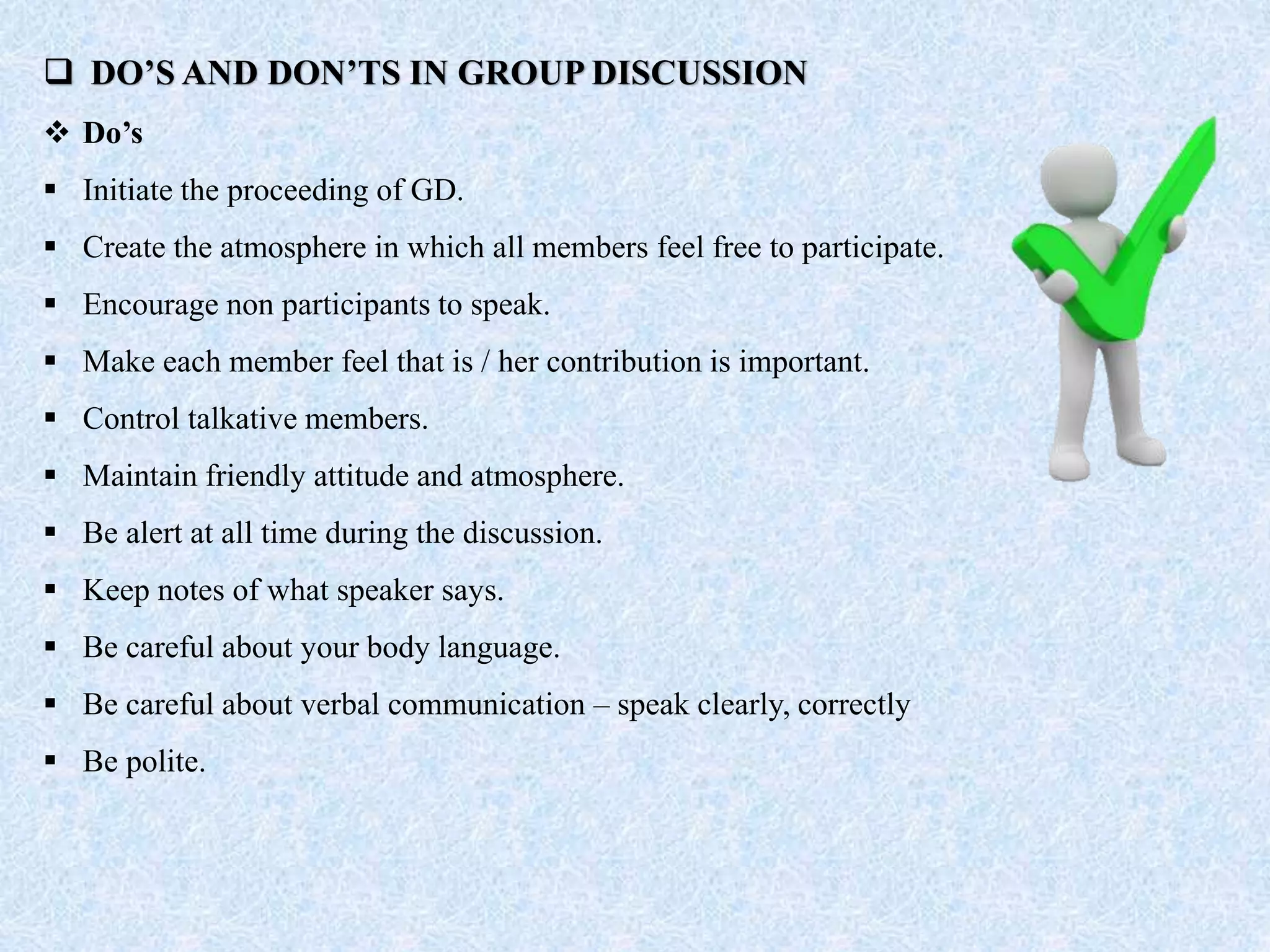 ❑ DO’S AND DON’TS IN GROUP DISCUSSION

❖ Do’s

▪ Initiate the proceeding of GD.
▪ Create the atmosphere in which all members feel free to participate.
▪ Encourage non participants to speak.
▪ Make each member feel that is / her contribution is important.
▪ Control talkative members.
▪ Maintain friendly attitude and atmosphere.
▪ Be alert at all time during the discussion.
▪ Keep notes of what speaker says.
▪ Be careful about your body language.
▪ Be careful about verbal communication – speak clearly, correctly
▪ Be polite.